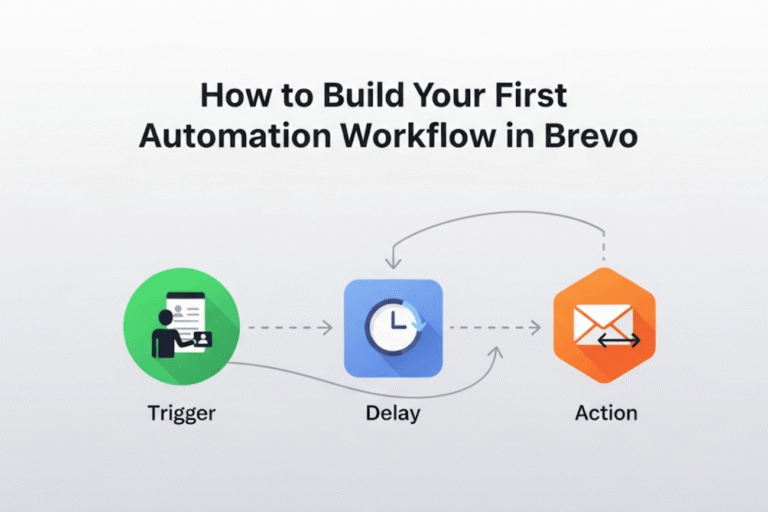 How to Build Your First Automation Workflow in Brevo

Trigger

Delay

Action